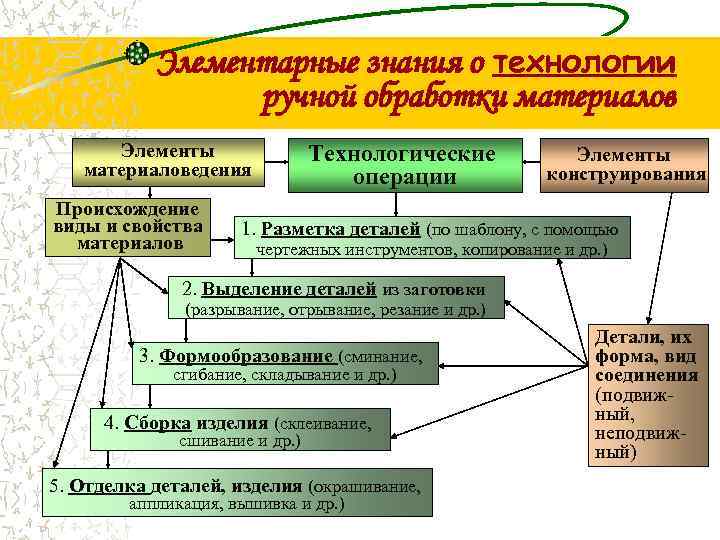 Элементарные знания о технологии ручной обработки материалов

Элементы материаловедения

Технологические операции

Элементы конструирования

Происхождение виды и свойства материалов

1. Разметка деталей (по шаблону, с помощью чертежных инструментов, копирование и др.)

2. Выделение деталей из заготовки (разрывание, отрывание, резание и др.)

3. Формообразование (сминание, сгибание, складывание и др.)

4. Сборка изделия (склеивание, сшивание и др.)

5. Отделка деталей, изделия (окрашивание, аппликация, вышивка и др.)

Детали, их форма, вид соединения (подвижный, неподвижный)